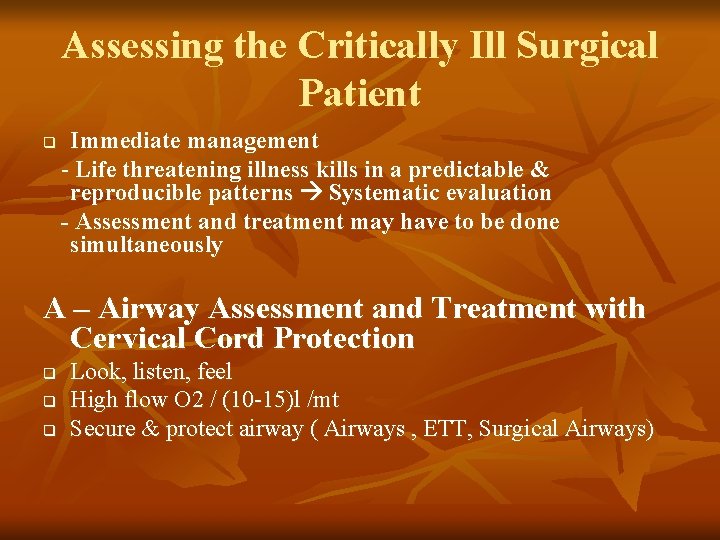 Assessing the Critically Ill Surgical Patient

❑ Immediate management
- Life threatening illness kills in a predictable & reproducible patterns → Systematic evaluation
- Assessment and treatment may have to be done simultaneously

A – Airway Assessment and Treatment with Cervical Cord Protection

❑ Look, listen, feel
❑ High flow O2 / (10-15)l /mt
❑ Secure & protect airway ( Airways , ETT, Surgical Airways)